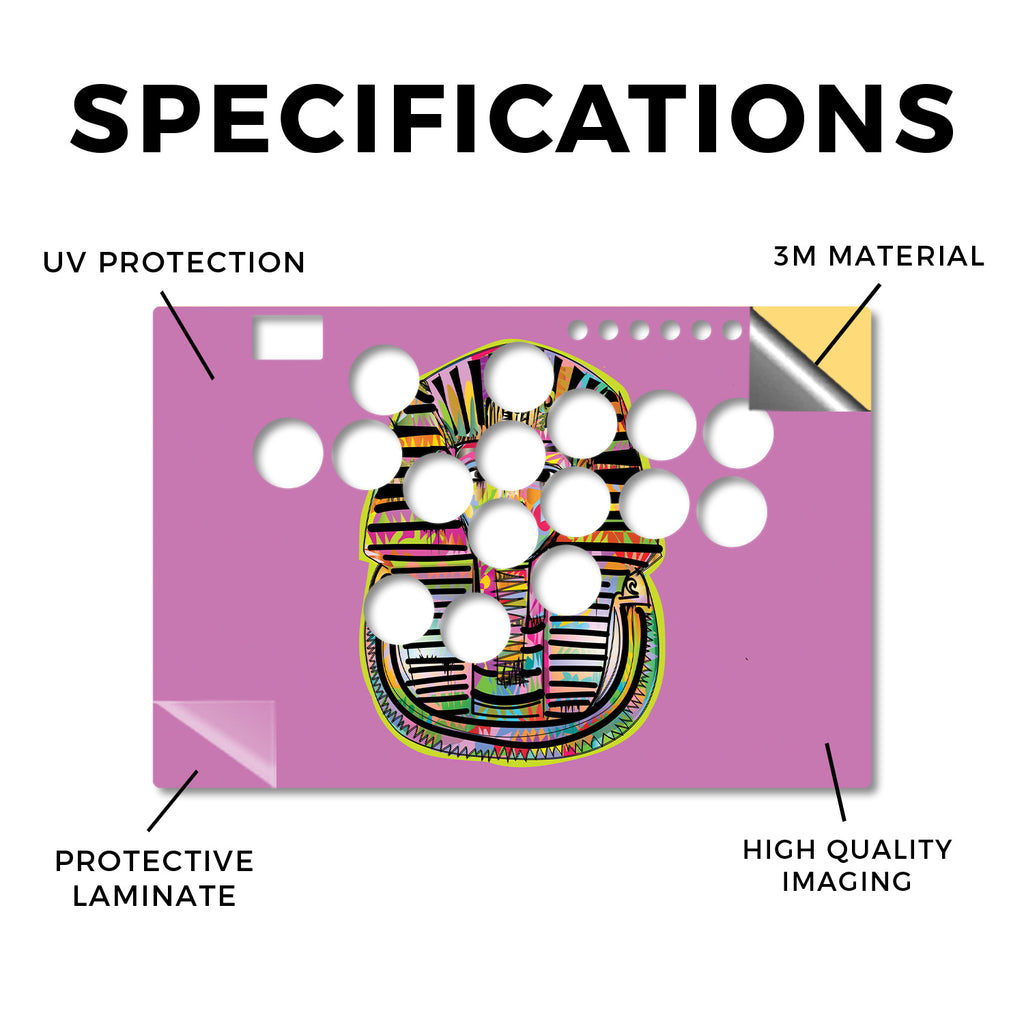 SPECIFICATIONS

UV PROTECTION

3M MATERIAL

PROTECTIVE LAMINATE

HIGH QUALITY IMAGING